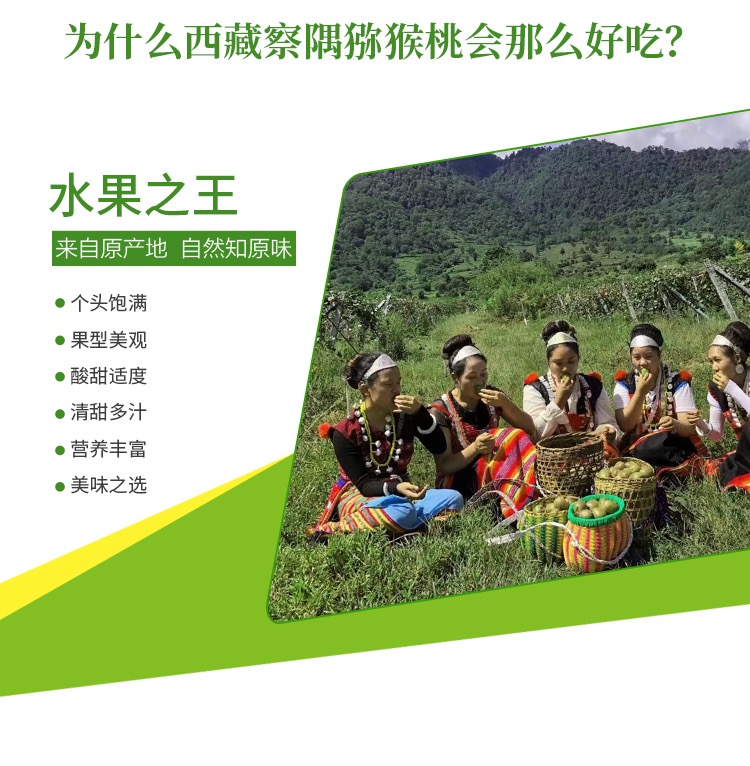 为什么西藏察隅猕猴桃会那么好吃?

水果之王

来自原产地 自然知原味

● 个头饱满
● 果型美观
● 酸甜适度
● 清甜多汁
● 营养丰富
● 美味之选